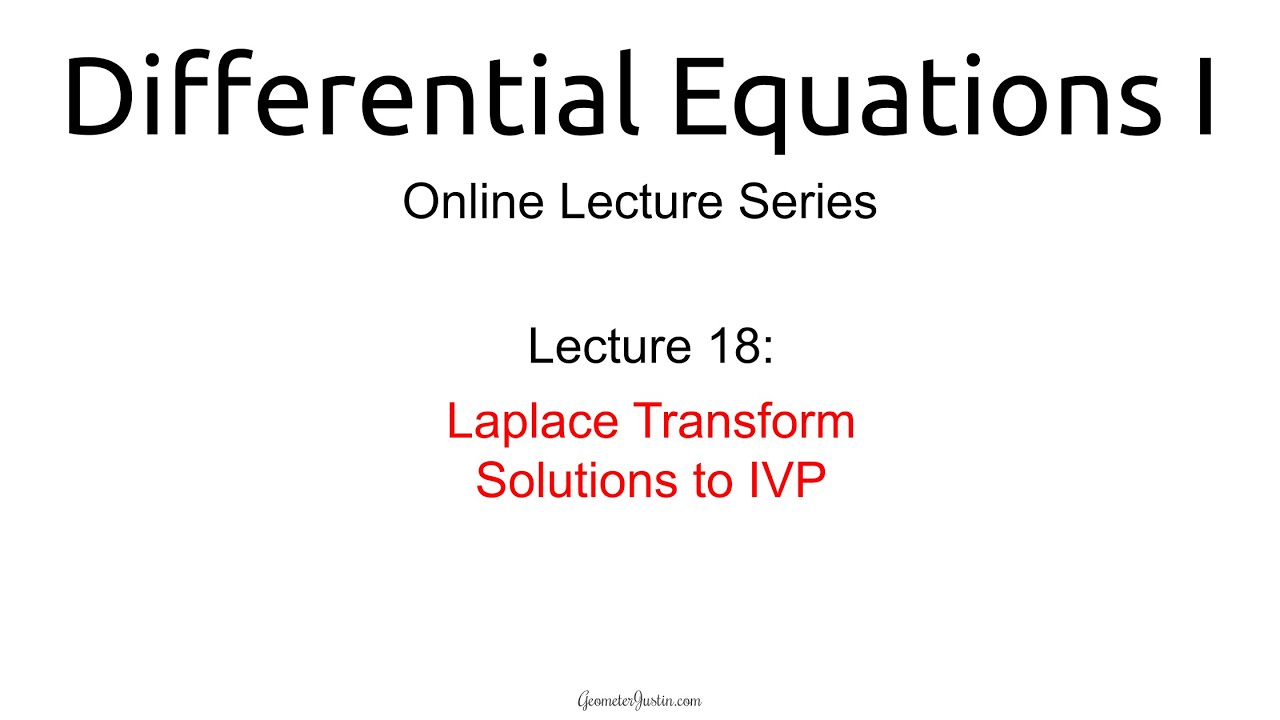 Differential Equations I

Online Lecture Series

Lecture 18:

Laplace Transform
Solutions to IVP

GeometerJustin.com